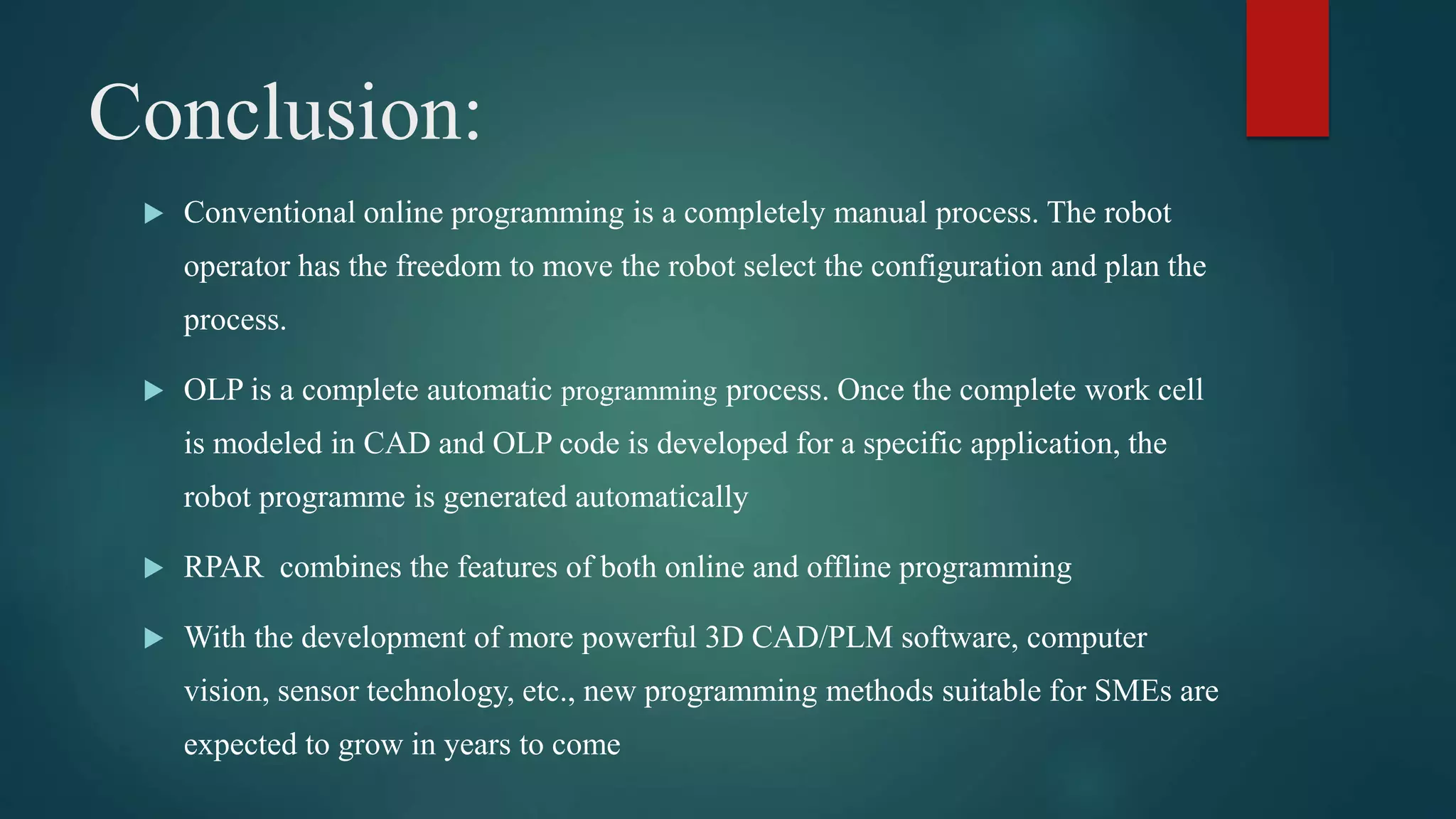 Conclusion:

▶ Conventional online programming is a completely manual process. The robot operator has the freedom to move the robot select the configuration and plan the process.

▶ OLP is a complete automatic programming process. Once the complete work cell is modeled in CAD and OLP code is developed for a specific application, the robot programme is generated automatically

▶ RPAR combines the features of both online and offline programming

▶ With the development of more powerful 3D CAD/PLM software, computer vision, sensor technology, etc., new programming methods suitable for SMEs are expected to grow in years to come